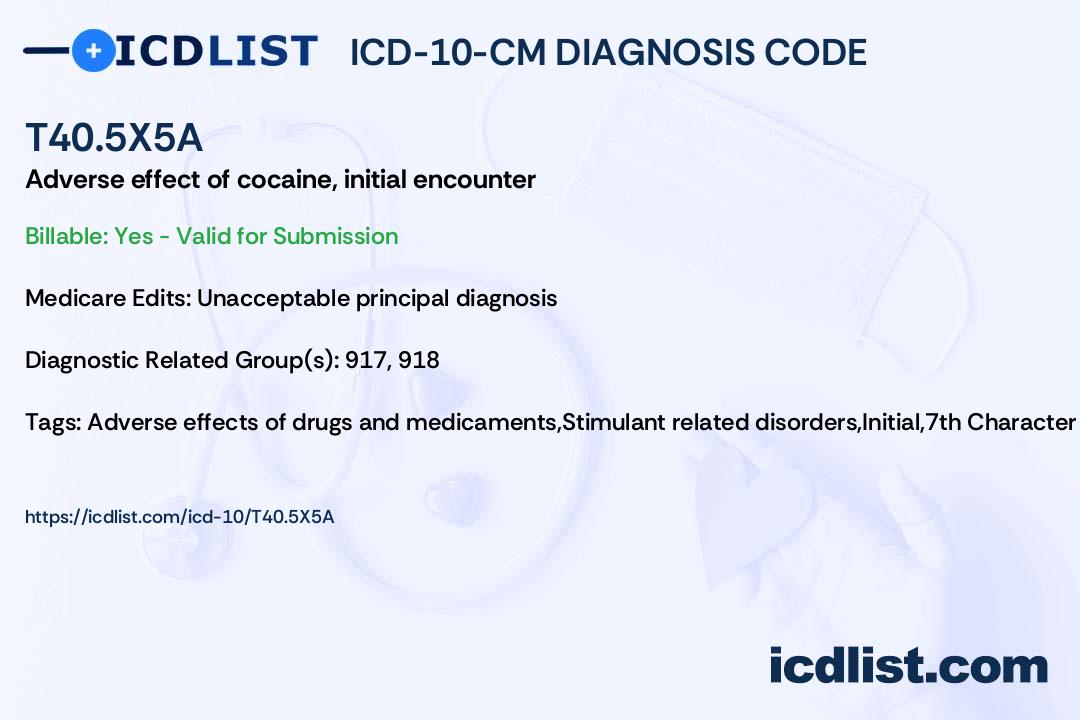 ICDLIST ICD-10-CM DIAGNOSIS CODE

T40.5X5A

Adverse effect of cocaine, initial encounter

Billable: Yes - Valid for Submission

Medicare Edits: Unacceptable principal diagnosis

Diagnostic Related Group(s): 917, 918

Tags: Adverse effects of drugs and medicaments,Stimulant related disorders,Initial,7th Character

https://icdlist.com/icd-10/T40.5X5A

icdlist.com